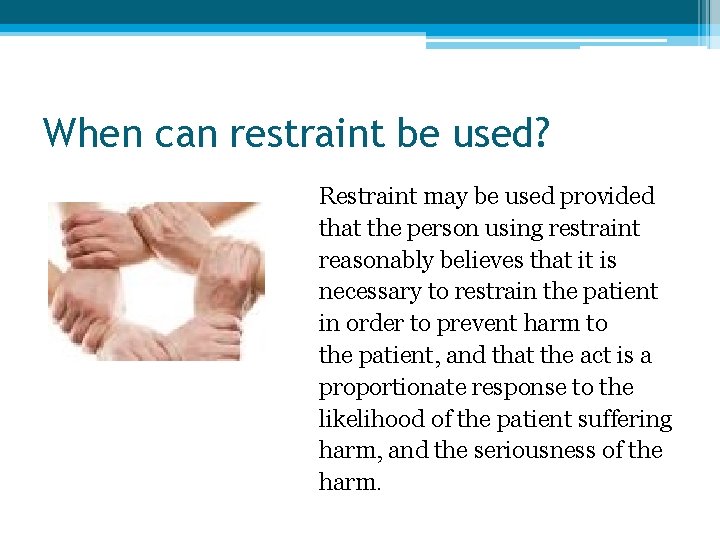 When can restraint be used?

Restraint may be used provided that the person using restraint reasonably believes that it is necessary to restrain the patient in order to prevent harm to the patient, and that the act is a proportionate response to the likelihood of the patient suffering harm, and the seriousness of the harm.